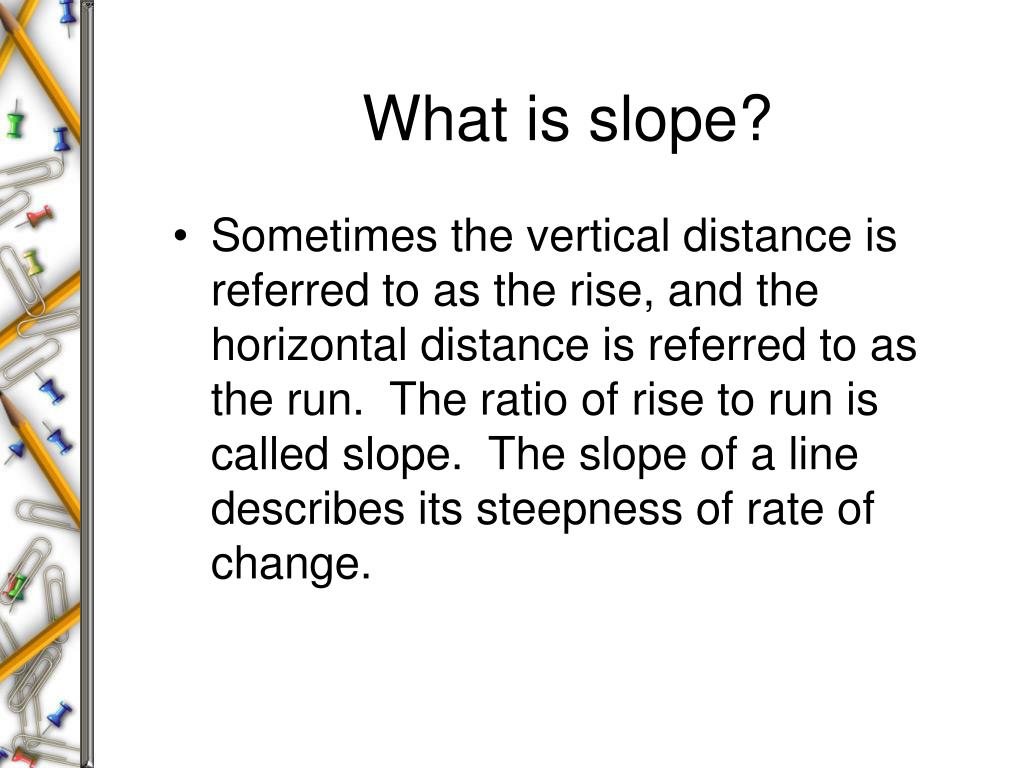 What is slope?

• Sometimes the vertical distance is referred to as the rise, and the horizontal distance is referred to as the run. The ratio of rise to run is called slope. The slope of a line describes its steepness of rate of change.